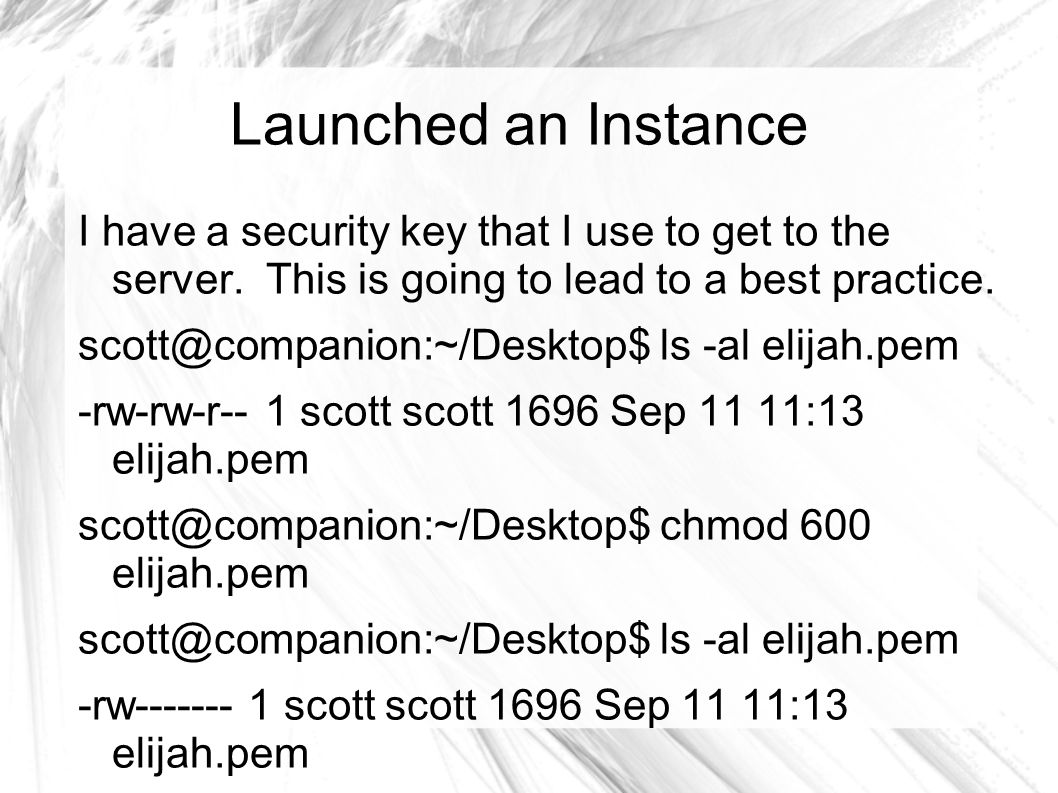 Launched an Instance

I have a security key that I use to get to the server. This is going to lead to a best practice.

scott@companion:~/Desktop$ ls -al elijah.pem

-rw-rw-r-- 1 scott scott 1696 Sep 11 11:13 elijah.pem

scott@companion:~/Desktop$ chmod 600 elijah.pem

scott@companion:~/Desktop$ ls -al elijah.pem

-rw------- 1 scott scott 1696 Sep 11 11:13 elijah.pem